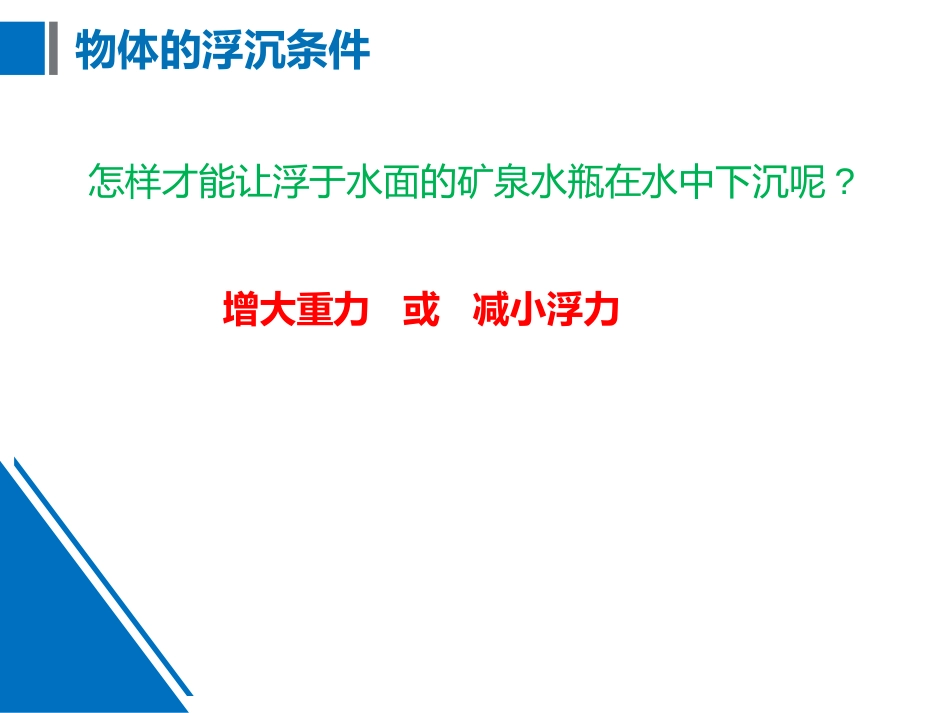 物体的浮沉条件

怎样才能让浮于水面的矿泉水瓶在水中下沉呢？

增大重力 或 减小浮力